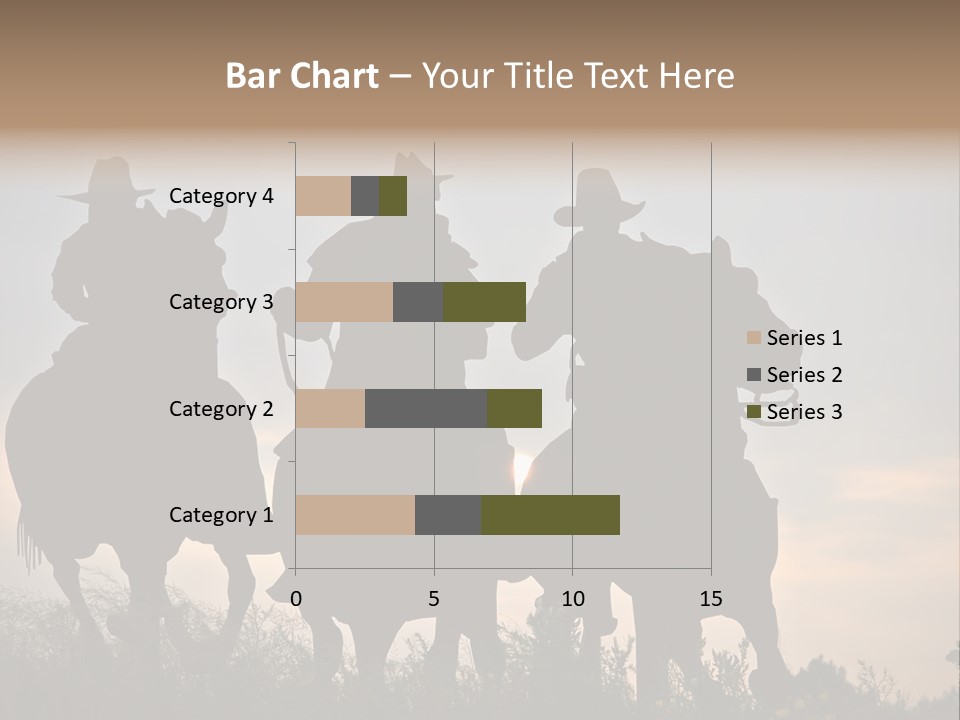 Bar Chart – Your Title Text Here

Category 4
Category 3
Category 2
Category 1

0
5
10
15

Series 1
Series 2
Series 3